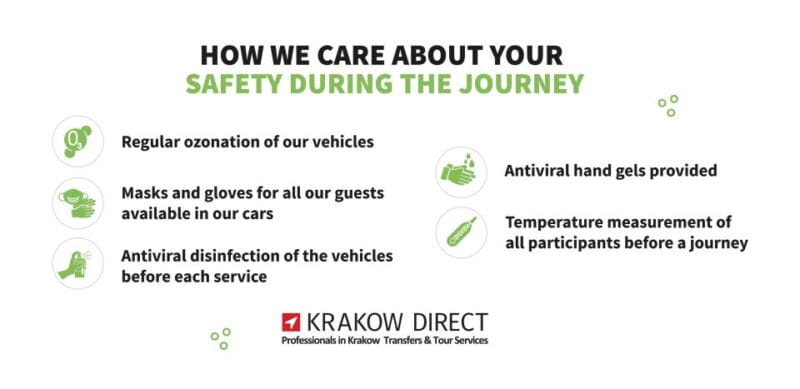 HOW WE CARE ABOUT YOUR
SAFETY DURING THE JOURNEY

$O_3$

Regular ozonation of our vehicles

Masks and gloves for all our guests available in our cars

Antiviral disinfection of the vehicles before each service

Antiviral hand gels provided

Temperature measurement of all participants before a journey

KRAKOW DIRECT
Professionals in Krakow Transfers & Tour Services